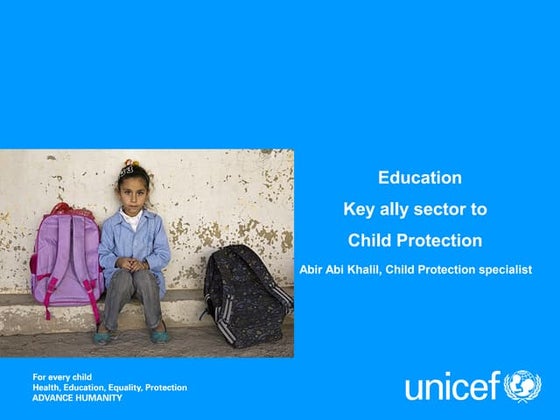 Education

Key ally sector to

Child Protection

Abir Abi Khalil, Child Protection specialist

For every child
Health, Education, Equality, Protection
ADVANCE HUMANITY

unicef